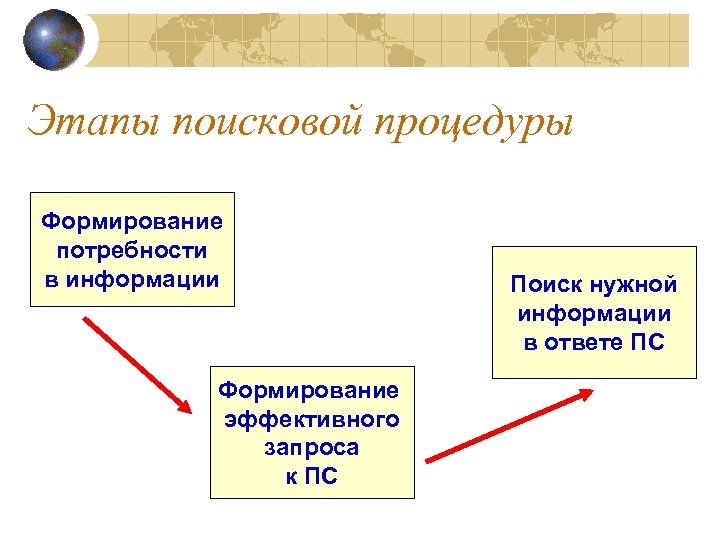 Этапы поисковой процедуры

Формирование потребности в информации

Формирование эффективного запроса к ПС

Поиск нужной информации в ответе ПС